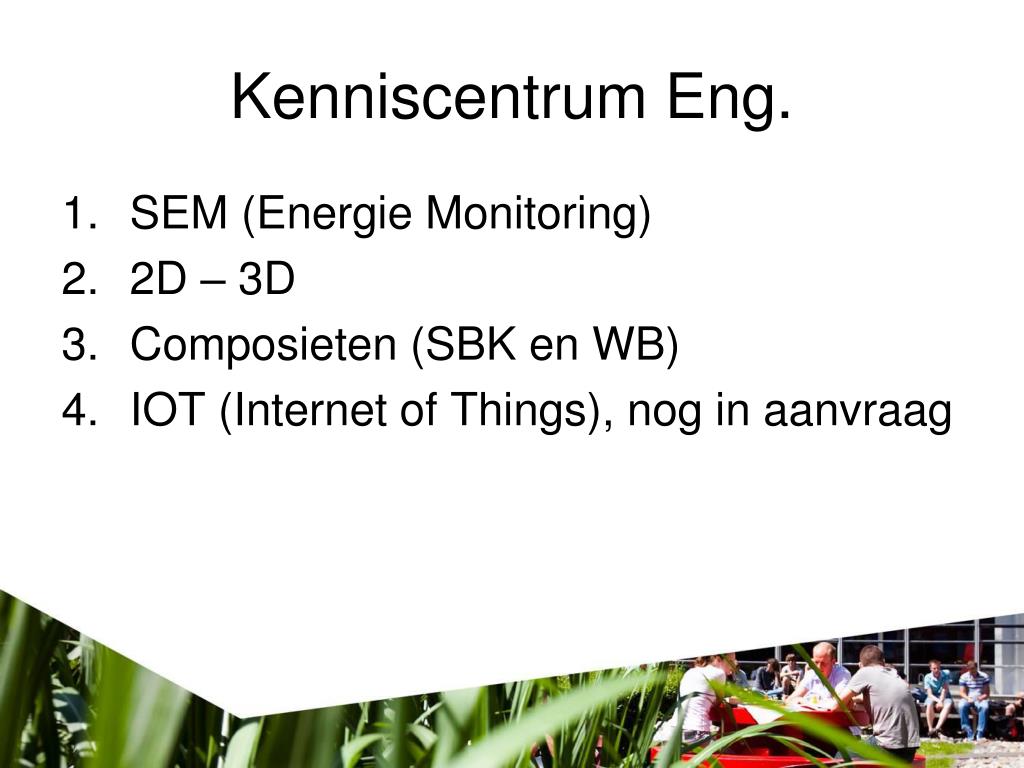 Kenniscentrum Eng.

1. SEM (Energie Monitoring)
2. 2D – 3D
3. Composieten (SBK en WB)
4. IOT (Internet of Things), nog in aanvraag